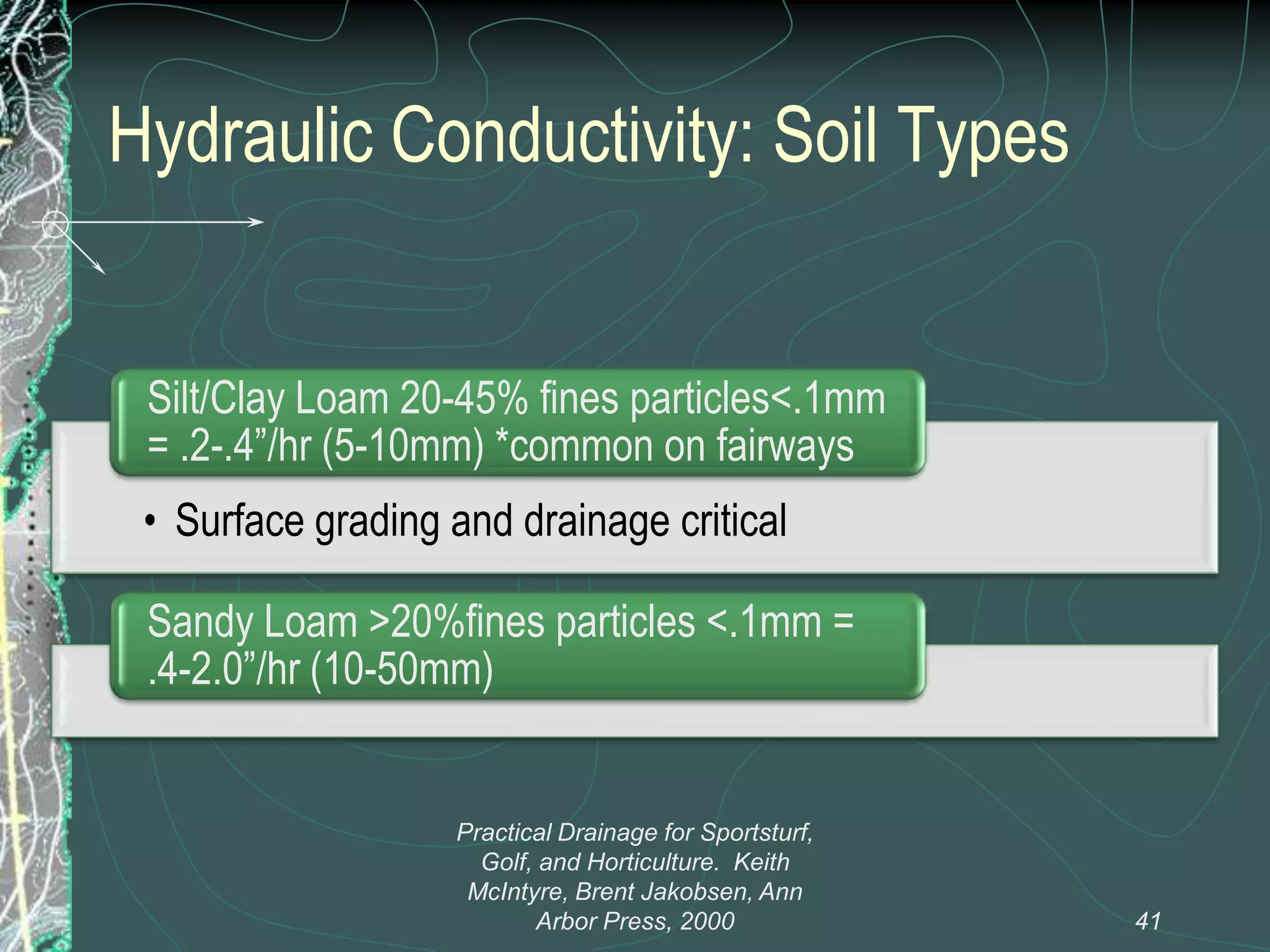 Hydraulic Conductivity: Soil Types

Silt/Clay Loam 20-45% fines particles<.1mm = .2-.4”/hr (5-10mm) *common on fairways

• Surface grading and drainage critical

Sandy Loam >20%fines particles <.1mm = .4-2.0”/hr (10-50mm)

Practical Drainage for Sportsturf, Golf, and Horticulture. Keith McIntyre, Brent Jakobsen, Ann Arbor Press, 2000

41